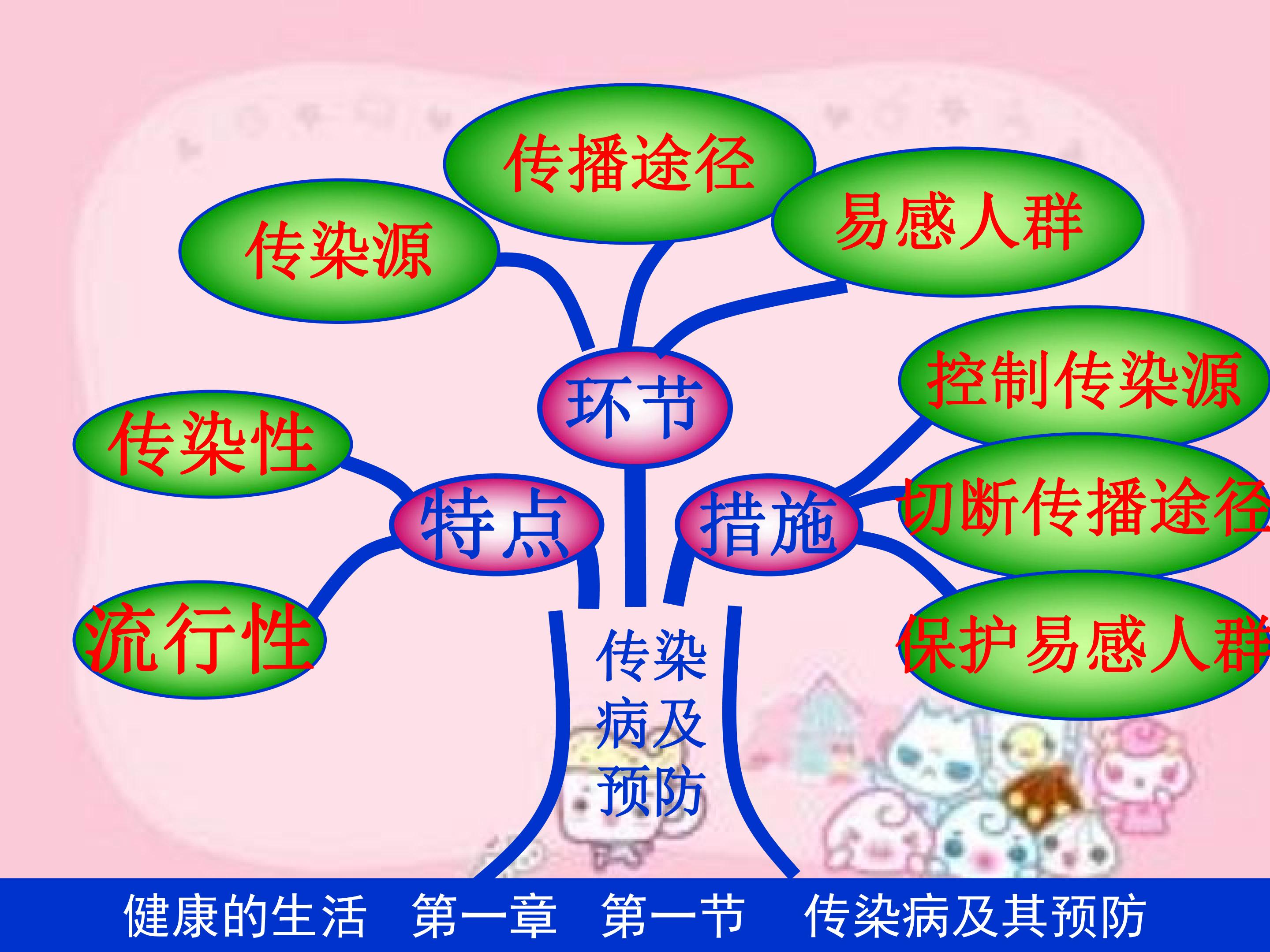 传播途径

传染源

易感人群

环节

控制传染源

传染性

特点

措施

切断传播途径

流行性

保护易感人群

传染病及预防

健康的生活 第一章 第一节 传染病及其预防